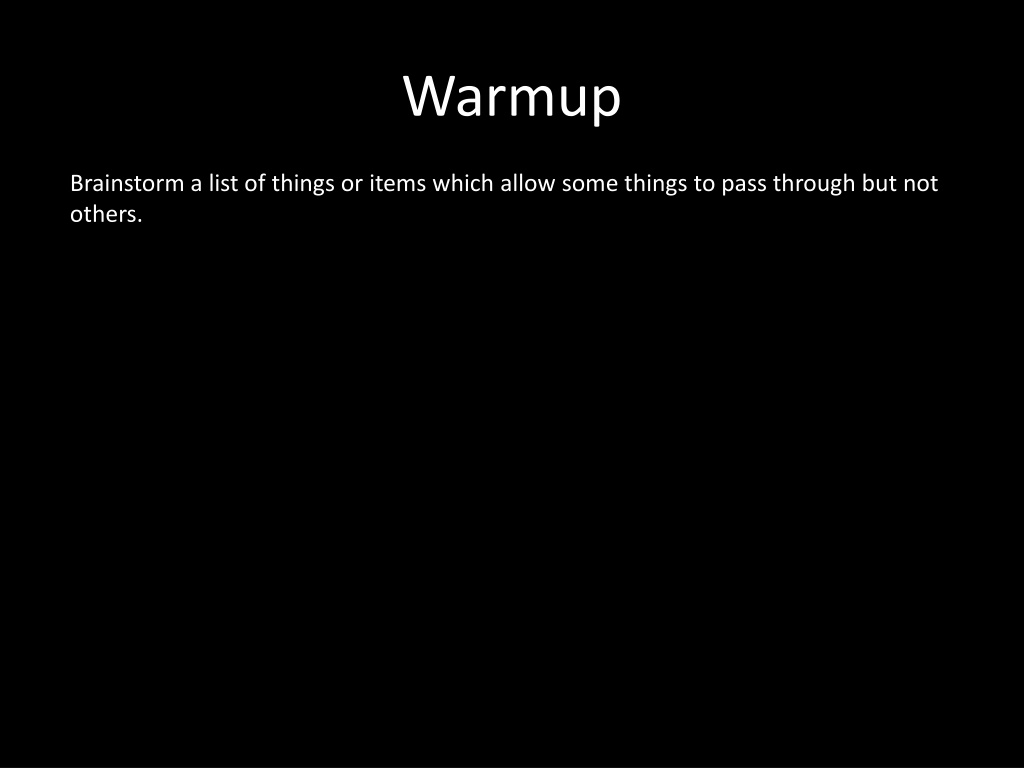 Warmup

Brainstorm a list of things or items which allow some things to pass through but not others.